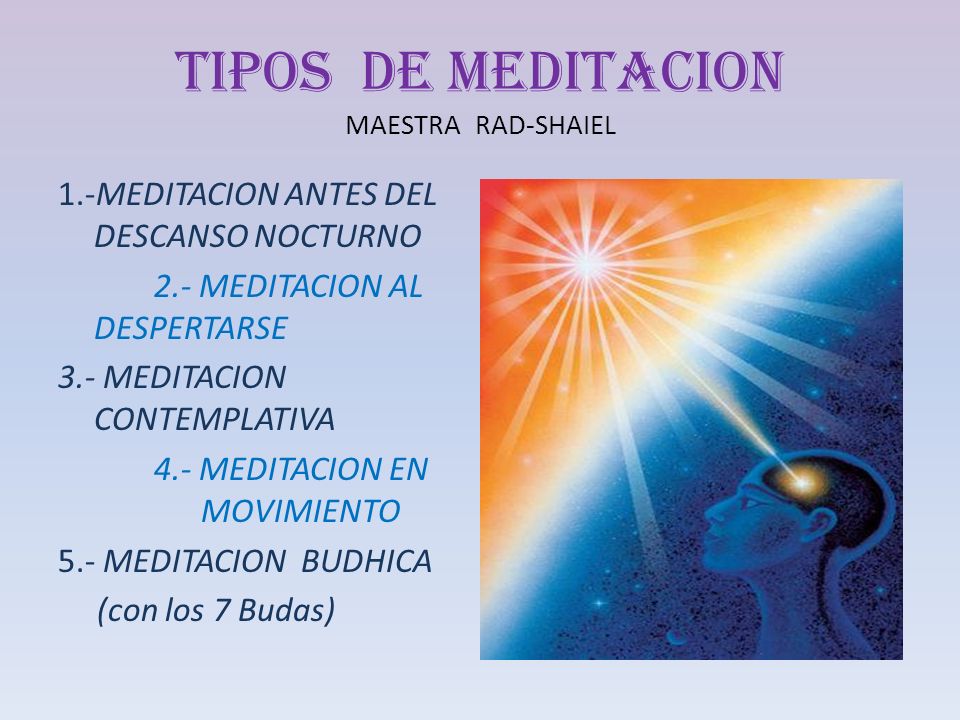 TIPOS DE MEDITACION
MAESTRA RAD-SHAIEL

1.-MEDITACION ANTES DEL DESCANSO NOCTURNO

2.- MEDITACION AL DESPERTARSE

3.- MEDITACION CONTEMPLATIVA

4.- MEDITACION EN MOVIMIENTO

5.- MEDITACION BUDHICA (con los 7 Budas)